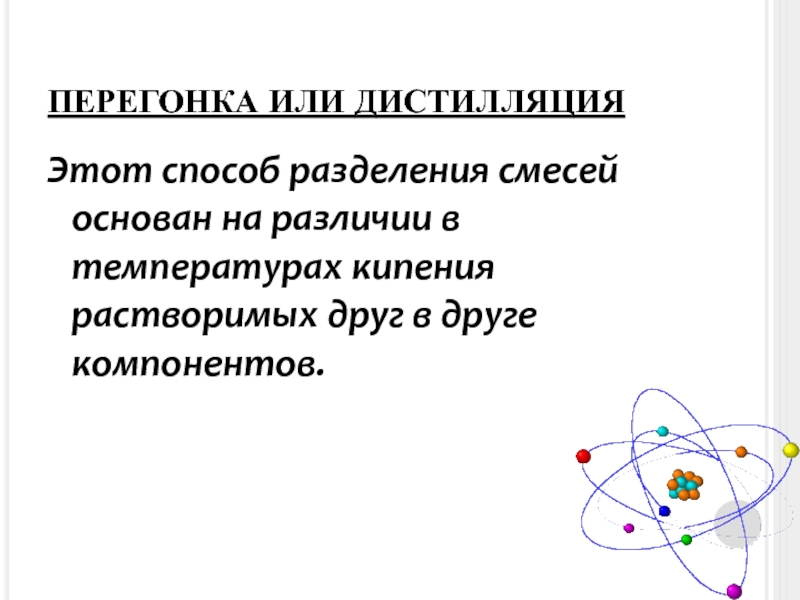 ПЕРЕГОНКА ИЛИ ДИСТИЛЛЯЦИЯ

Этот способ разделения смесей основан на различии в температурах кипения растворимых друг в друге компонентов.